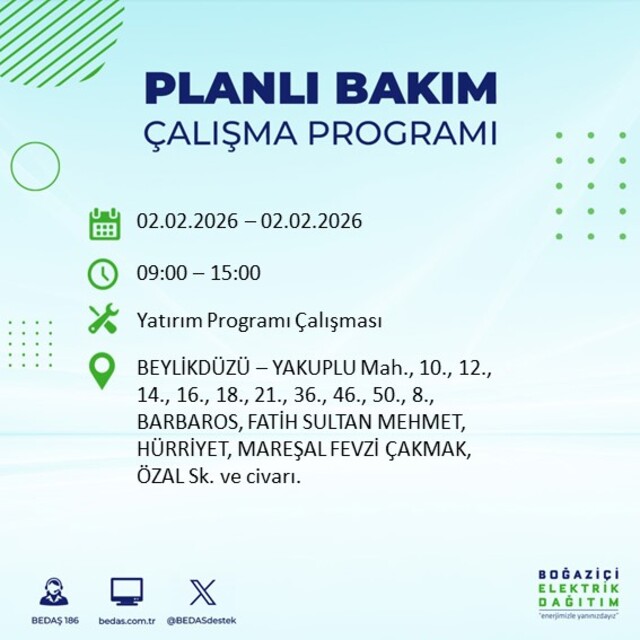 PLANLI BAKIM
ÇALIŞMA PROGRAMI

02.02.2026 – 02.02.2026

09:00 – 15:00

Yatırım Programı Çalışması

BEYLİKDÜZÜ – YAKUPLU Mah., 10., 12., 14., 16., 18., 21., 36., 46., 50., 8., BARBAROS, FATİH SULTAN MEHMET, HÜRRİYET, MAREŞAL FEVZİ ÇAKMAK, ÖZAL Sk. ve civarı.

BEDAŞ 186
bedas.com.tr
@BEDASdestek

BOĞAZİÇİ
ELEKTRİK
DAĞITIM
"enerjimizle yanınızdayız"